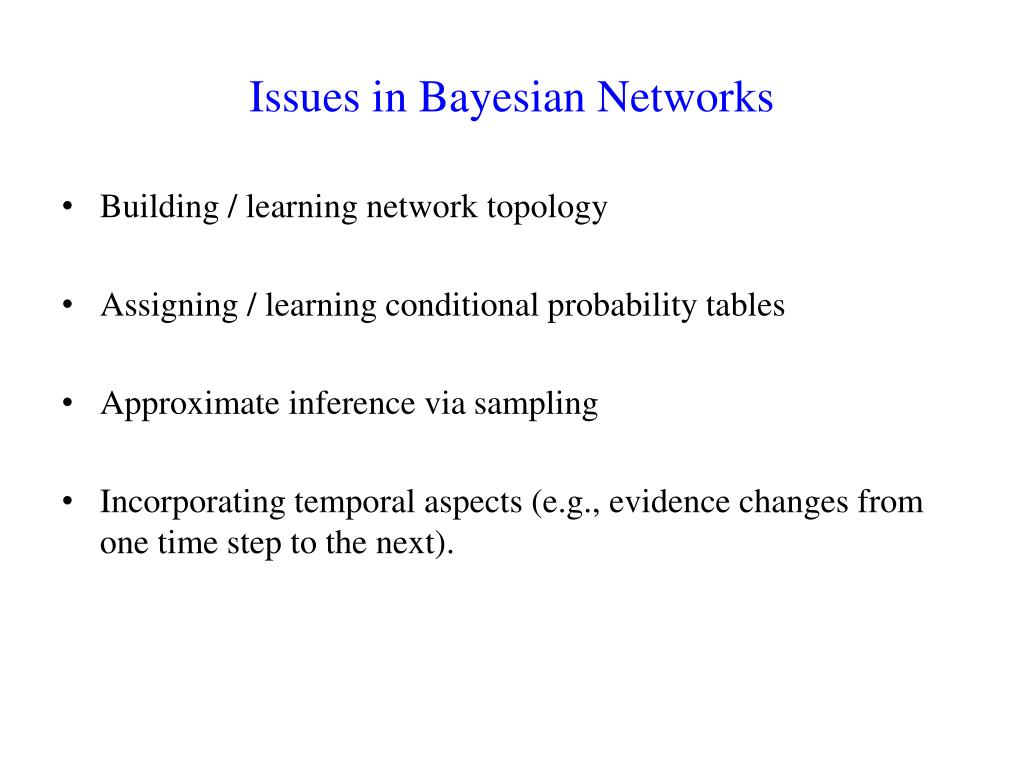 Issues in Bayesian Networks

• Building / learning network topology

• Assigning / learning conditional probability tables

• Approximate inference via sampling

• Incorporating temporal aspects (e.g., evidence changes from one time step to the next).